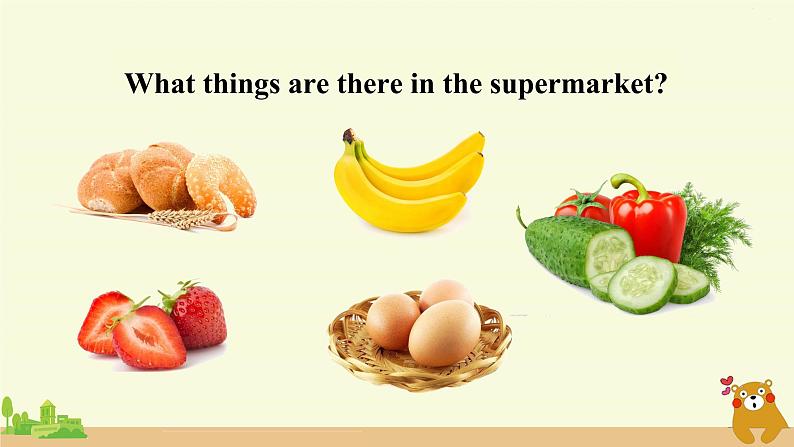 What things are there in the supermarket?